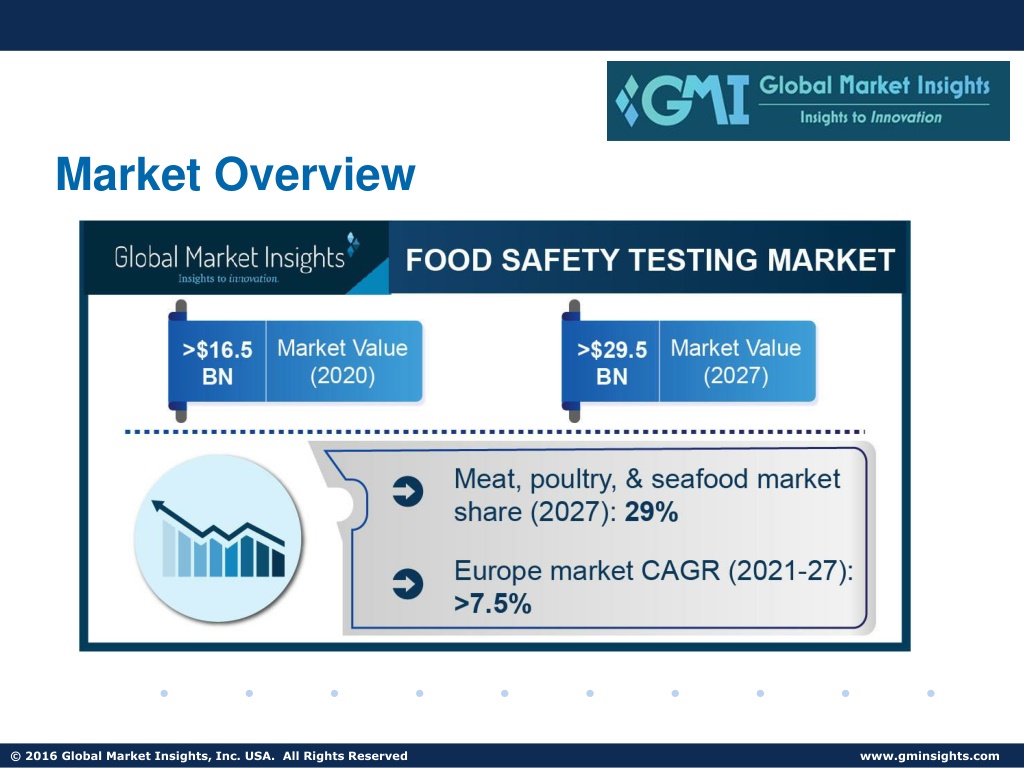 GMI Global Market Insights
Insights to Innovation

Market Overview

Global Market Insights
Insights to innovation.

FOOD SAFETY TESTING MARKET

>$16.5 BN Market Value (2020)

>$29.5 BN Market Value (2027)

Meat, poultry, & seafood market share (2027): 29%

Europe market CAGR (2021-27): >7.5%

© 2016 Global Market Insights, Inc. USA. All Rights Reserved www.gminsights.com